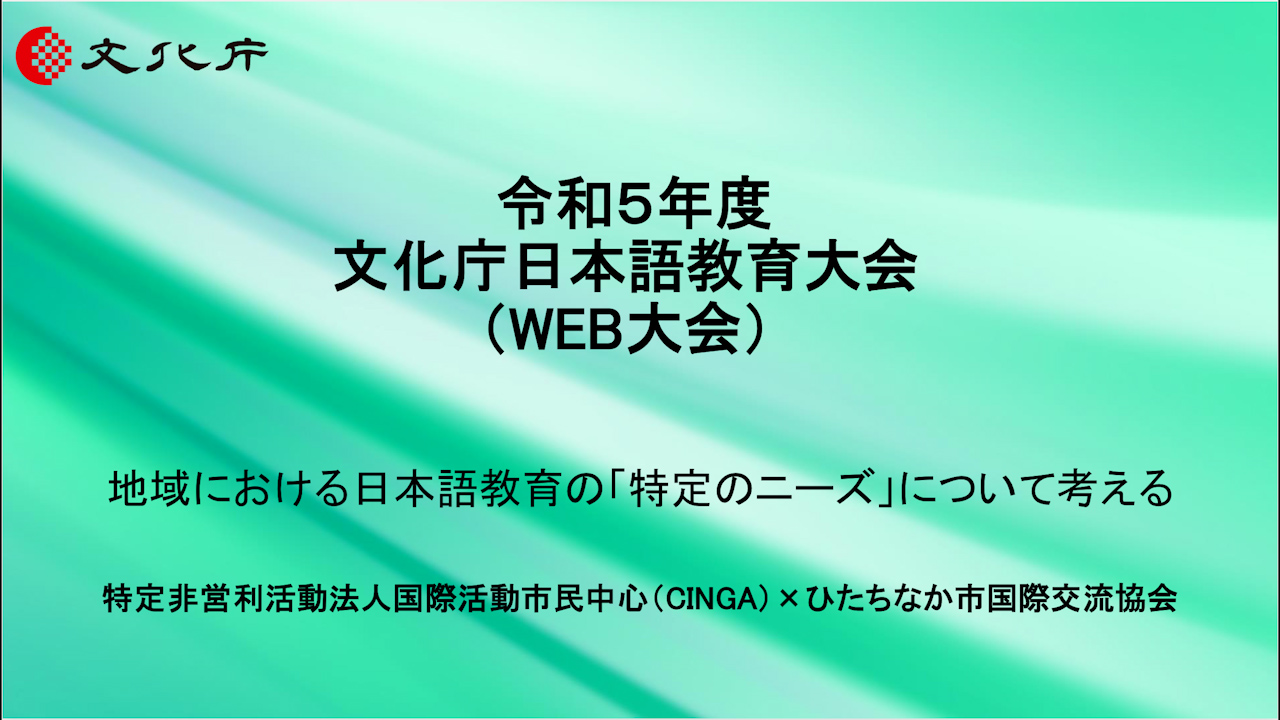 文化庁

令和5年度
文化庁日本語教育大会
（WEB大会）

地域における日本語教育の「特定のニーズ」について考える

特定非営利活動法人国際活動市民中心（CINGA）×ひたちなか市国際交流協会